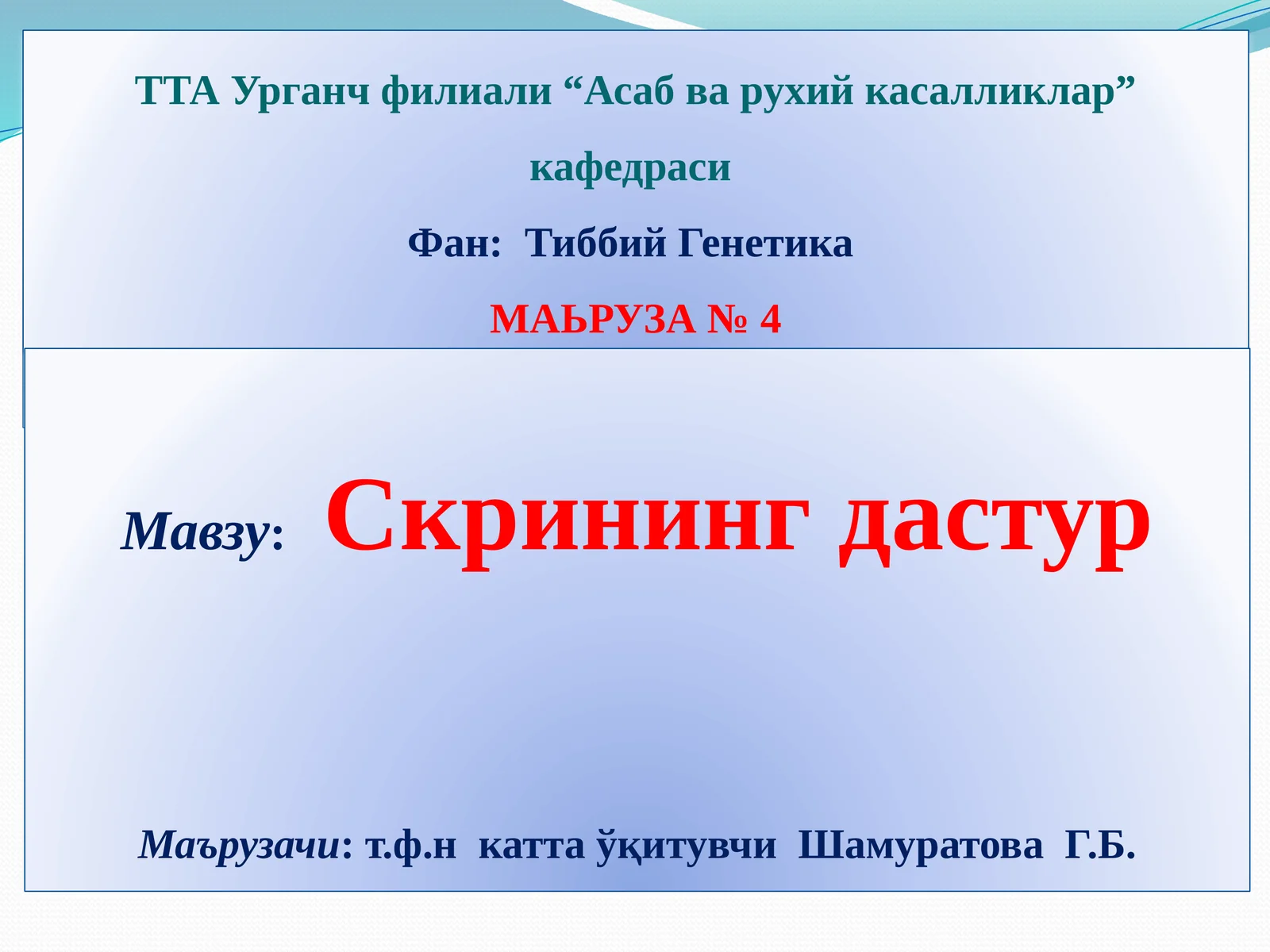 ТТА Урганч филиали “Асаб ва рухий касалликлар” кафедраси

Фан: Тиббий Генетика

МАЬРУЗА № 4

Мавзу: Скрининг дастур

Маърузачи: т.ф.н катта ўқитувчи Шамуратова Г.Б.